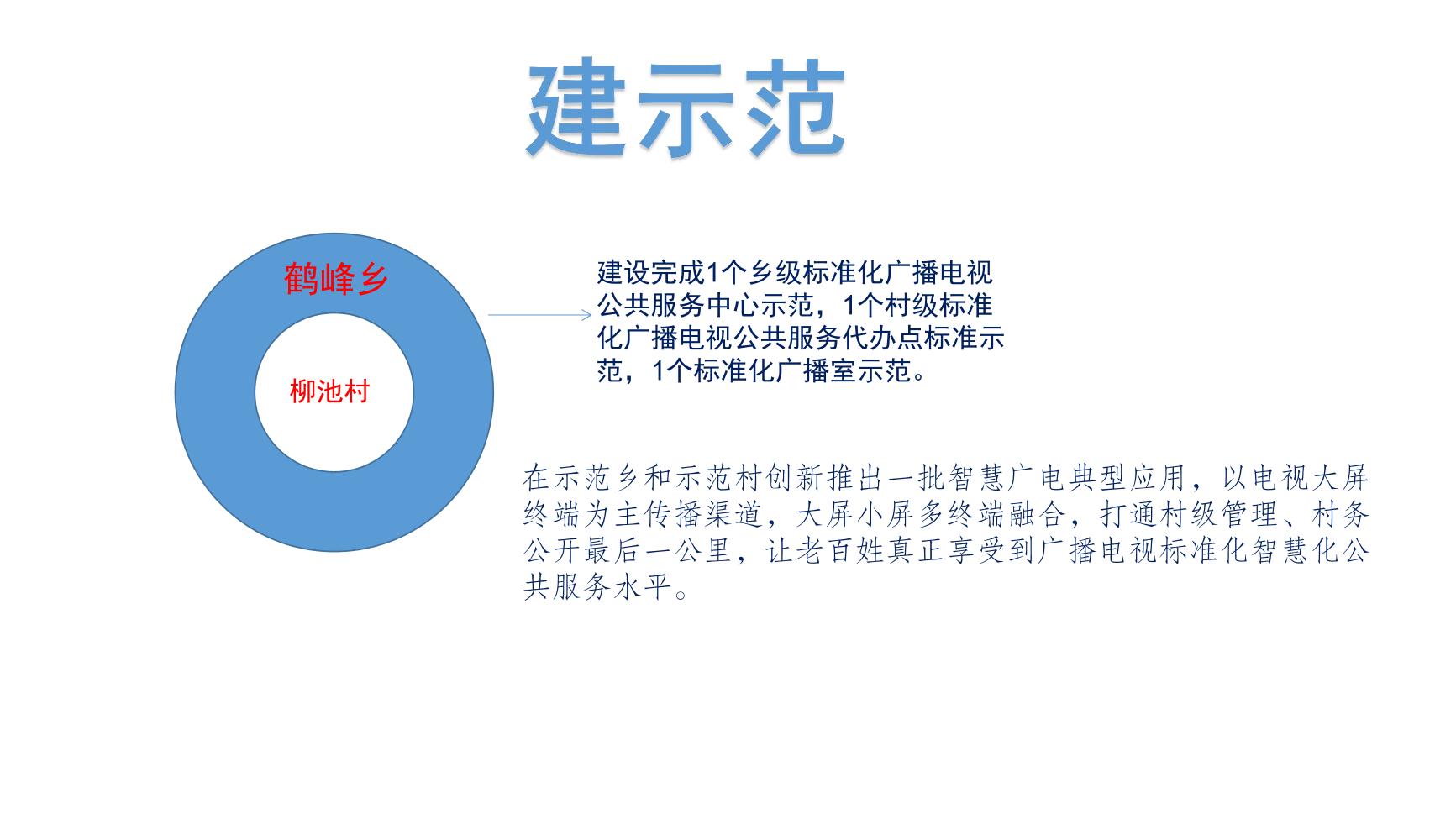 建示范

鹤峰乡

柳池村

建设完成1个乡级标准化广播电视公共服务中心示范，1个村级标准化广播电视公共服务代办点标准示范，1个标准化广播室示范。

在示范乡和示范村创新推出一批智慧广电典型应用，以电视大屏终端为主传播渠道，大屏小屏多终端融合，打通村级管理、村务公开最后一公里，让老百姓真正享受到广播电视标准化智慧化公共服务水平。